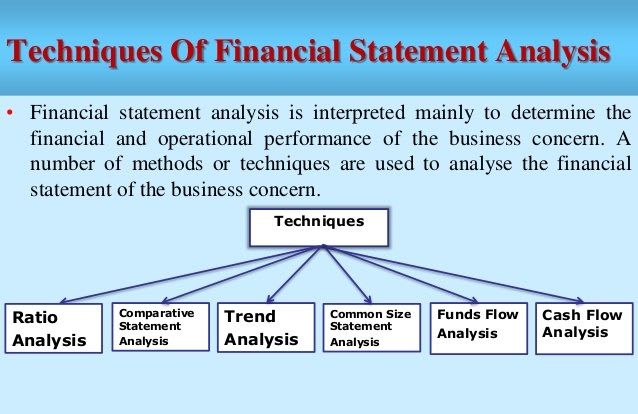 Techniques Of Financial Statement Analysis

• Financial statement analysis is interpreted mainly to determine the financial and operational performance of the business concern. A number of methods or techniques are used to analyse the financial statement of the business concern.

Techniques

Ratio Analysis

Comparative Statement Analysis

Trend Analysis

Common Size Statement Analysis

Funds Flow Analysis

Cash Flow Analysis